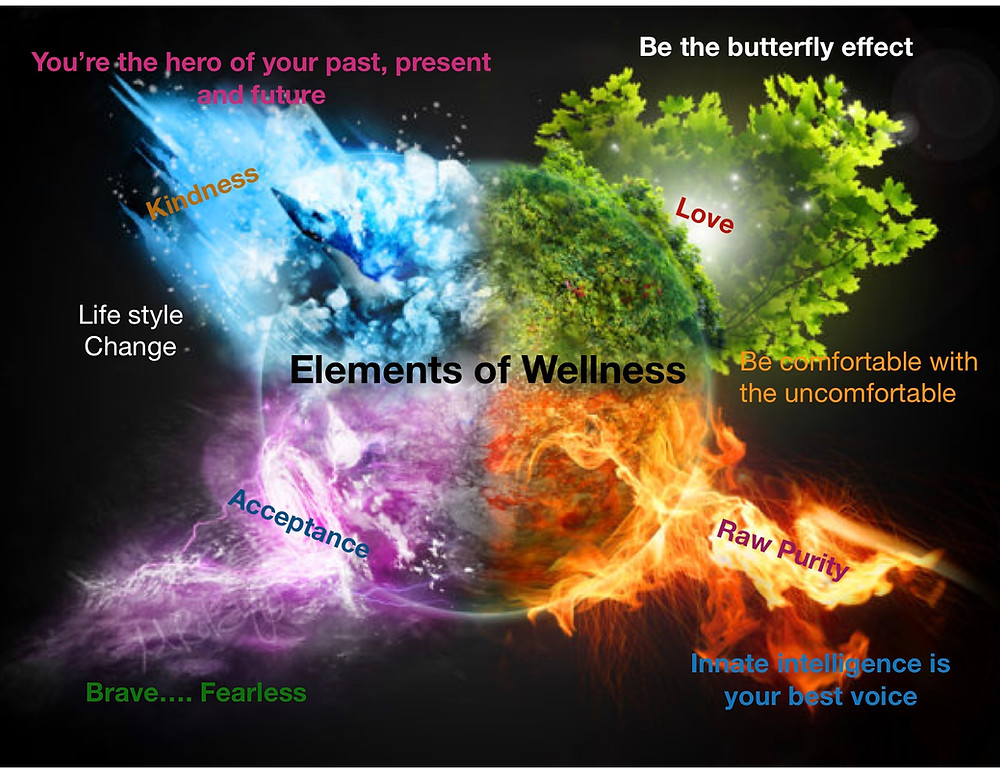 You're the hero of your past, present and future

Be the butterfly effect

Kindness

Love

Life style Change

Elements of Wellness

Be comfortable with the uncomfortable

Acceptance

Raw Purity

Brave…. Fearless

Innate intelligence is your best voice